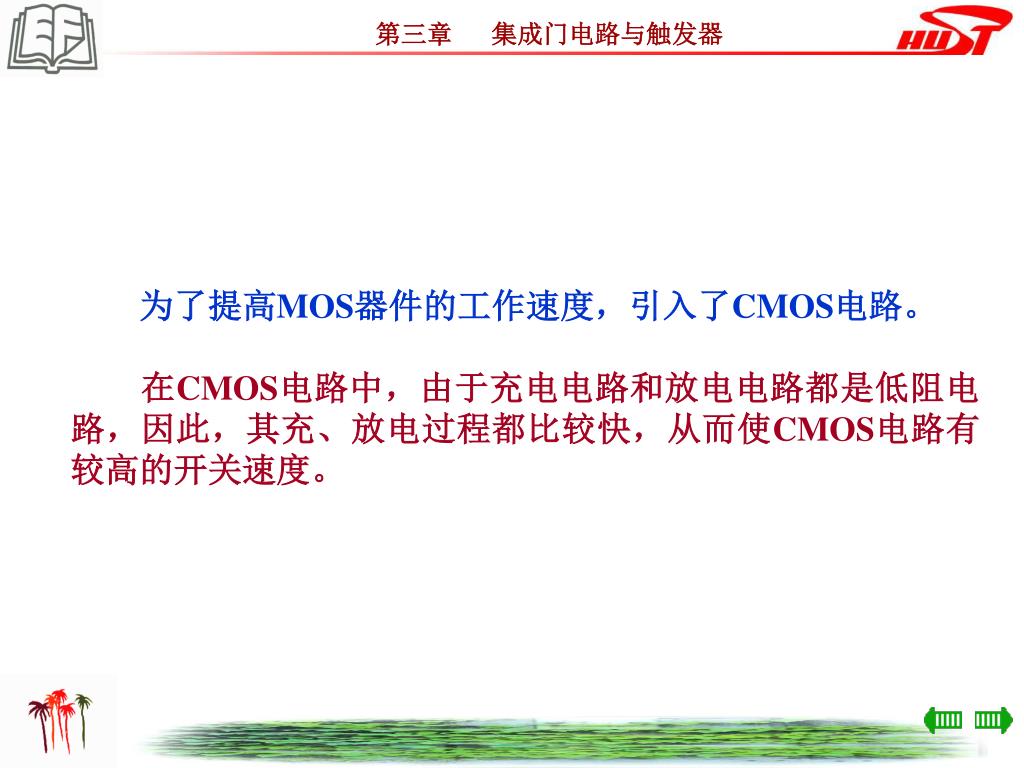 第三章　集成门电路与触发器

HUST

为了提高MOS器件的工作速度，引入了CMOS电路。

在CMOS电路中，由于充电电路和放电电路都是低阻电路，因此，其充、放电过程都比较快，从而使CMOS电路有较高的开关速度。